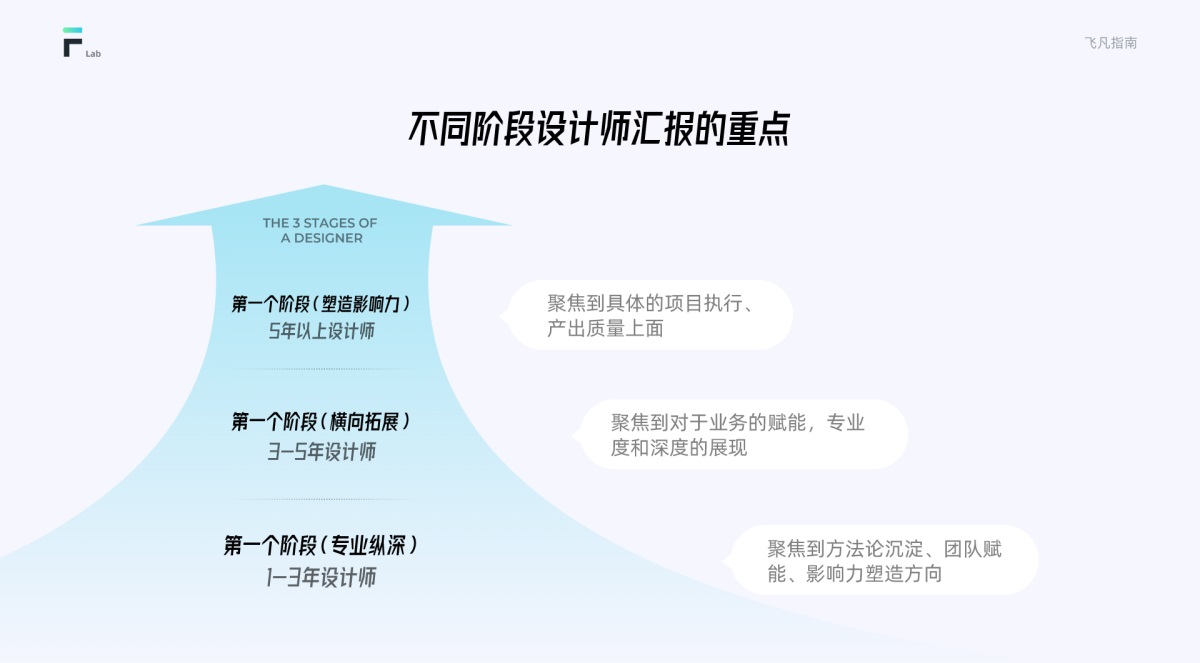 Lab

飞凡指南

不同阶段设计师汇报的重点

THE 3 STAGES OF A DESIGNER

第一个阶段（塑造影响力）
5年以上设计师

聚焦到具体的项目执行、产出质量上面

第一个阶段（横向拓展）
3-5年设计师

聚焦到对于业务的赋能，专业度和深度的展现

第一个阶段（专业纵深）
1-3年设计师

聚焦到方法论沉淀、团队赋能、影响力塑造方向